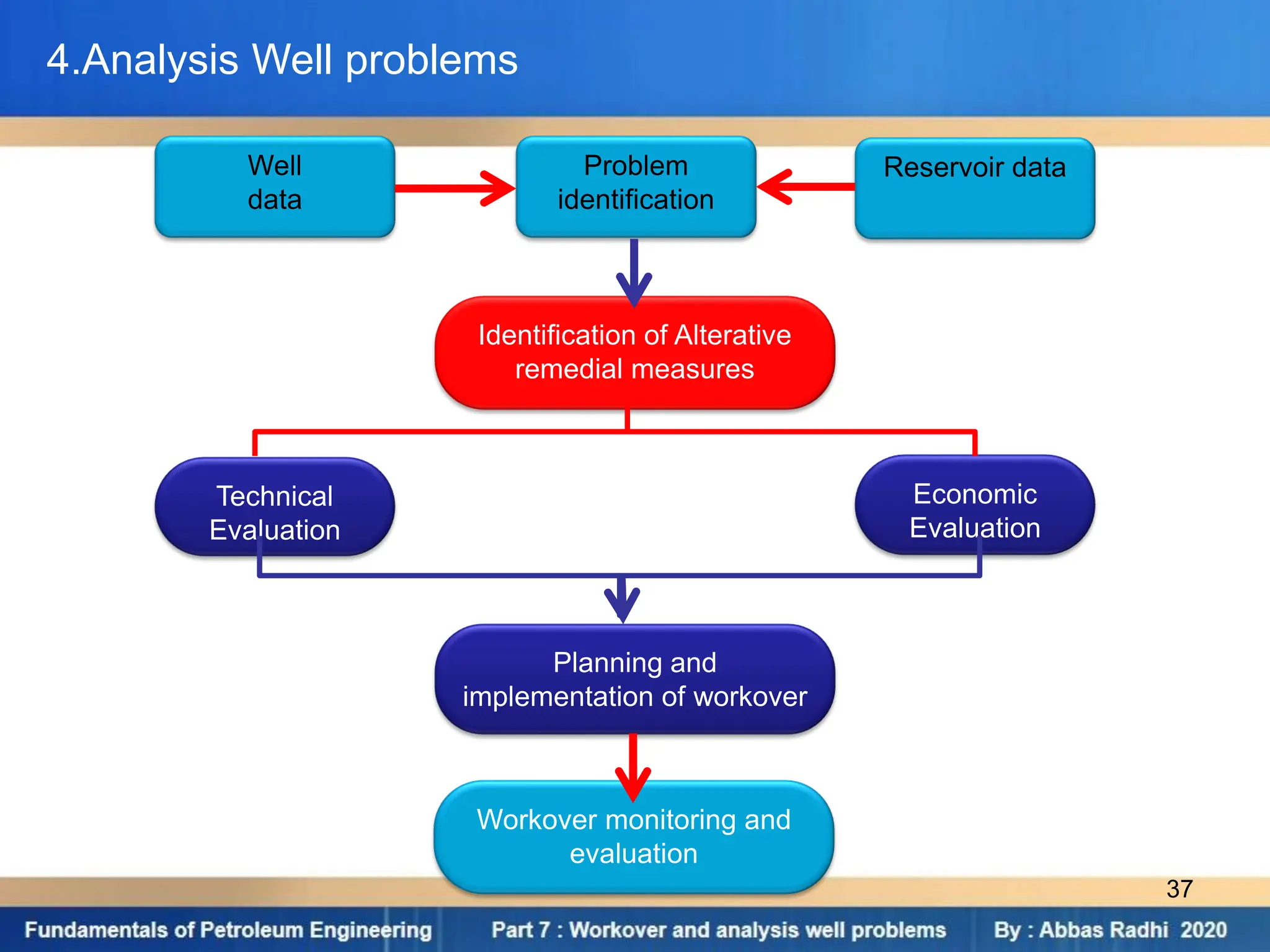 4.Analysis Well problems

Well data

Problem identification

Reservoir data

Identification of Alterative remedial measures

Technical Evaluation

Economic Evaluation

Planning and implementation of workover

Workover monitoring and evaluation

37

Fundamentals of Petroleum Engineering

Part 7 : Workover and analysis well problems

By : Abbas Radhi 2020